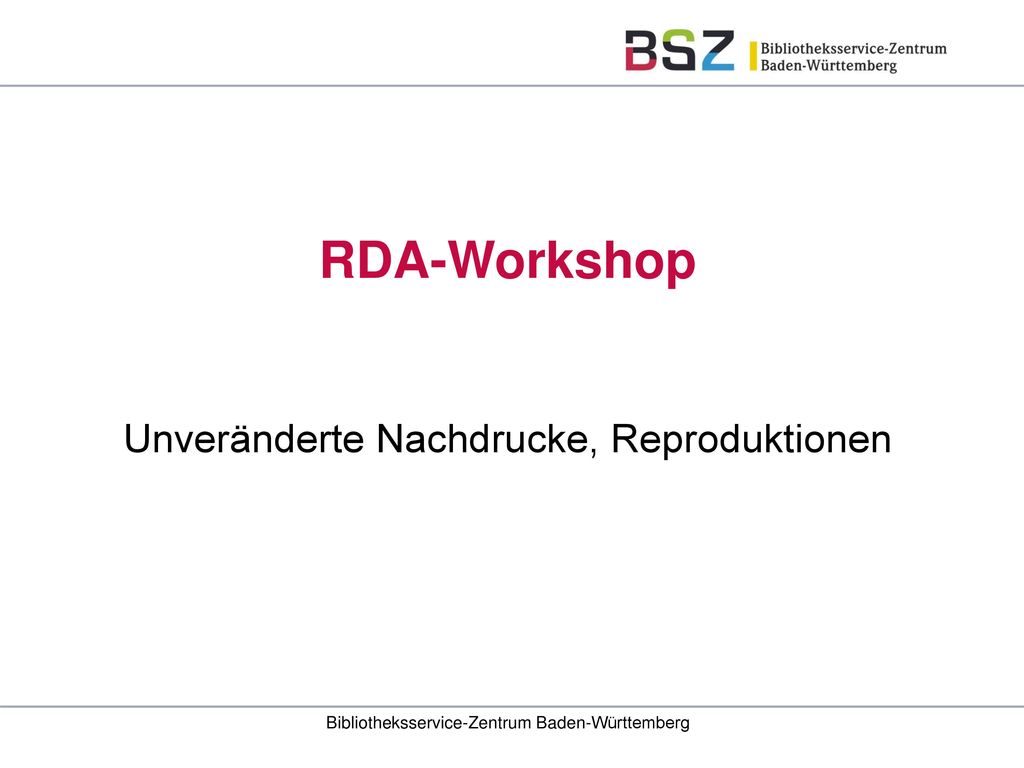 BSZ Bibliotheksservice-Zentrum Baden-Württemberg

RDA-Workshop

Unveränderte Nachdrucke, Reproduktionen

Bibliotheksservice-Zentrum Baden-Württemberg